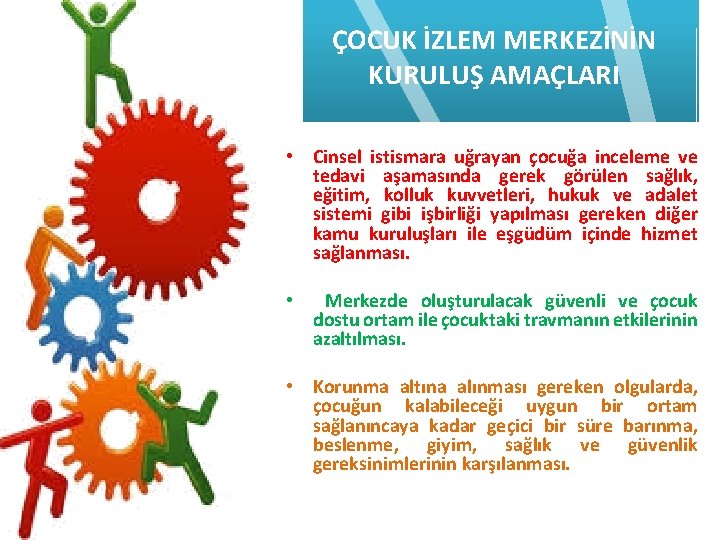 ÇOCUK İZLEM MERKEZİNİN KURULUŞ AMAÇLARI

• Cinsel istismara uğrayan çocuğa inceleme ve tedavi aşamasında gerek görülen sağlık, eğitim, kolluk kuvvetleri, hukuk ve adalet sistemi gibi işbirliği yapılması gereken diğer kamu kuruluşları ile eşgüdüm içinde hizmet sağlanması.

• Merkezde oluşturulacak güvenli ve çocuk dostu ortam ile çocuktaki travmanın etkilerinin azaltılması.

• Korunma altına alınması gereken olgularda, çocuğun kalabileceği uygun bir ortam sağlanıncaya kadar geçici bir süre barınma, beslenme, giyim, sağlık ve güvenlik gereksinimlerinin karşılanması.